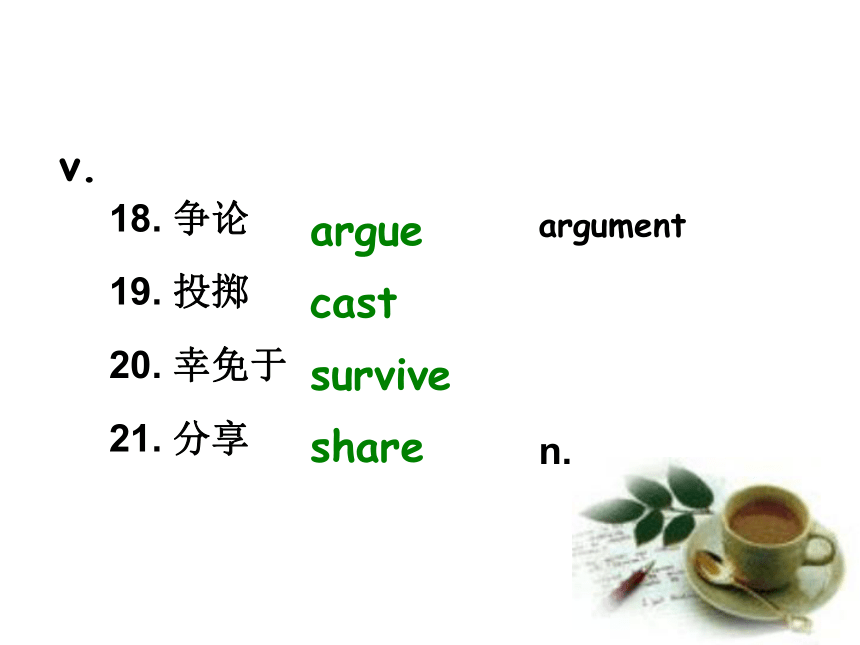 v.

18. 争论 argue argument

19. 投掷 cast

20. 幸免于 survive

21. 分享 share n.